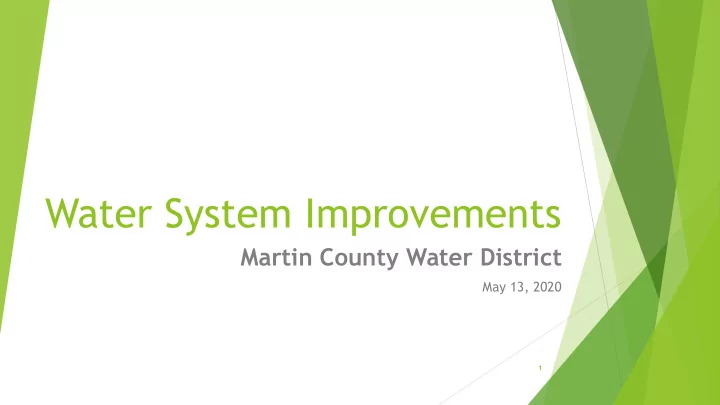 Water System Improvements

Martin County Water District

May 13, 2020

1